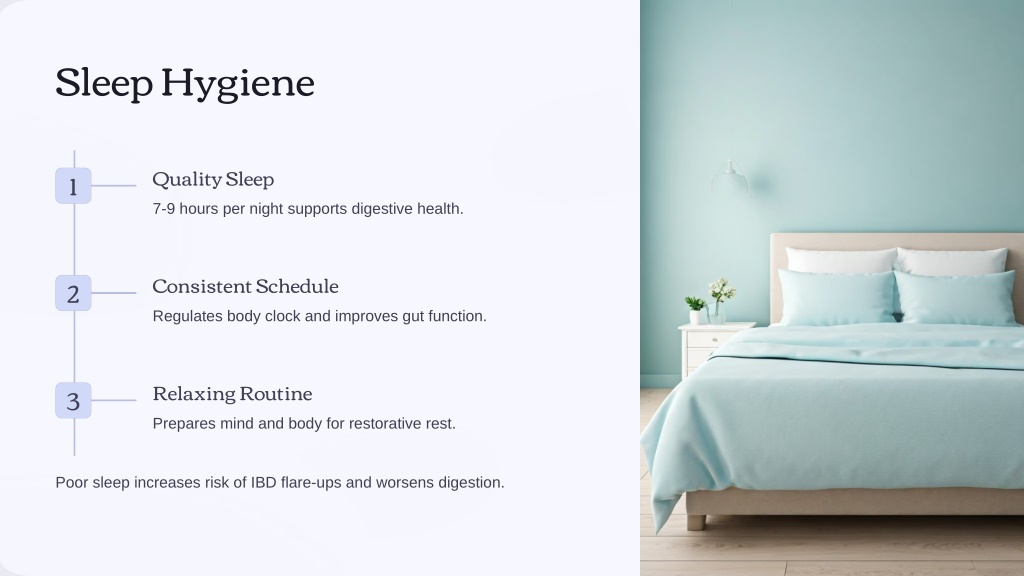 Sleep Hygiene

1

Quality Sleep

7-9 hours per night supports digestive health.

2

Consistent Schedule

Regulates body clock and improves gut function.

3

Relaxing Routine

Prepares mind and body for restorative rest.

Poor sleep increases risk of IBD flare-ups and worsens digestion.